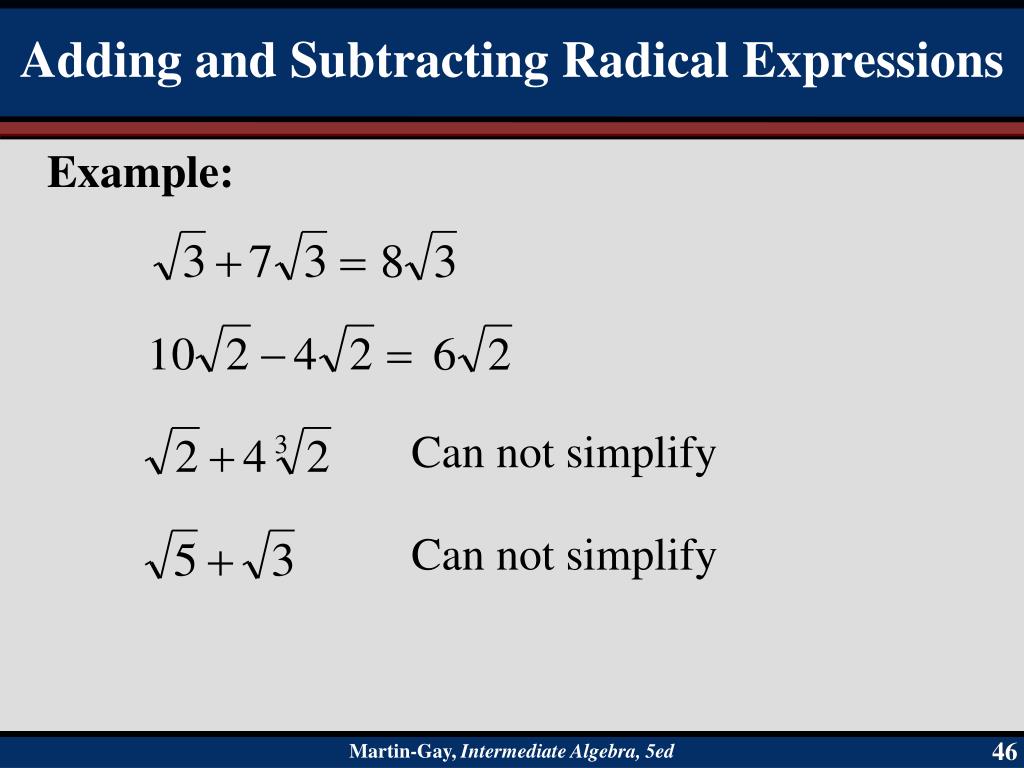 Adding and Subtracting Radical Expressions

Example:

$\sqrt{3} + 7\sqrt{3} = 8\sqrt{3}$

$10\sqrt{2} - 4\sqrt{2} = 6\sqrt{2}$

$\sqrt{2} + 4\sqrt[3]{2}$ Can not simplify

$\sqrt{5} + \sqrt{3}$ Can not simplify

Martin-Gay, Intermediate Algebra, 5ed

46